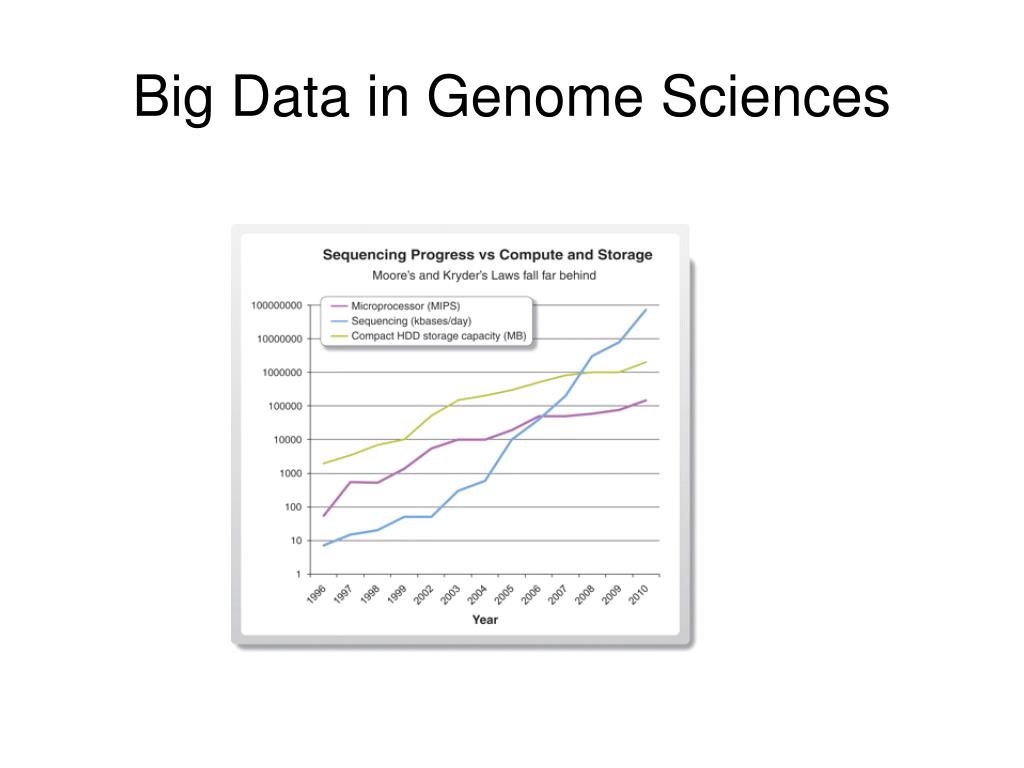 Big Data in Genome Sciences

Sequencing Progress vs Compute and Storage
Moore's and Kryder's Laws fall far behind

Microprocessor (MIPS)
Sequencing (kbases/day)
Compact HDD storage capacity (MB)

100000000
10000000
1000000
100000
10000
1000
100
10
1

1996
1997
1998
1999
2002
2003
2004
2005
2006
2007
2008
2009
2010

Year